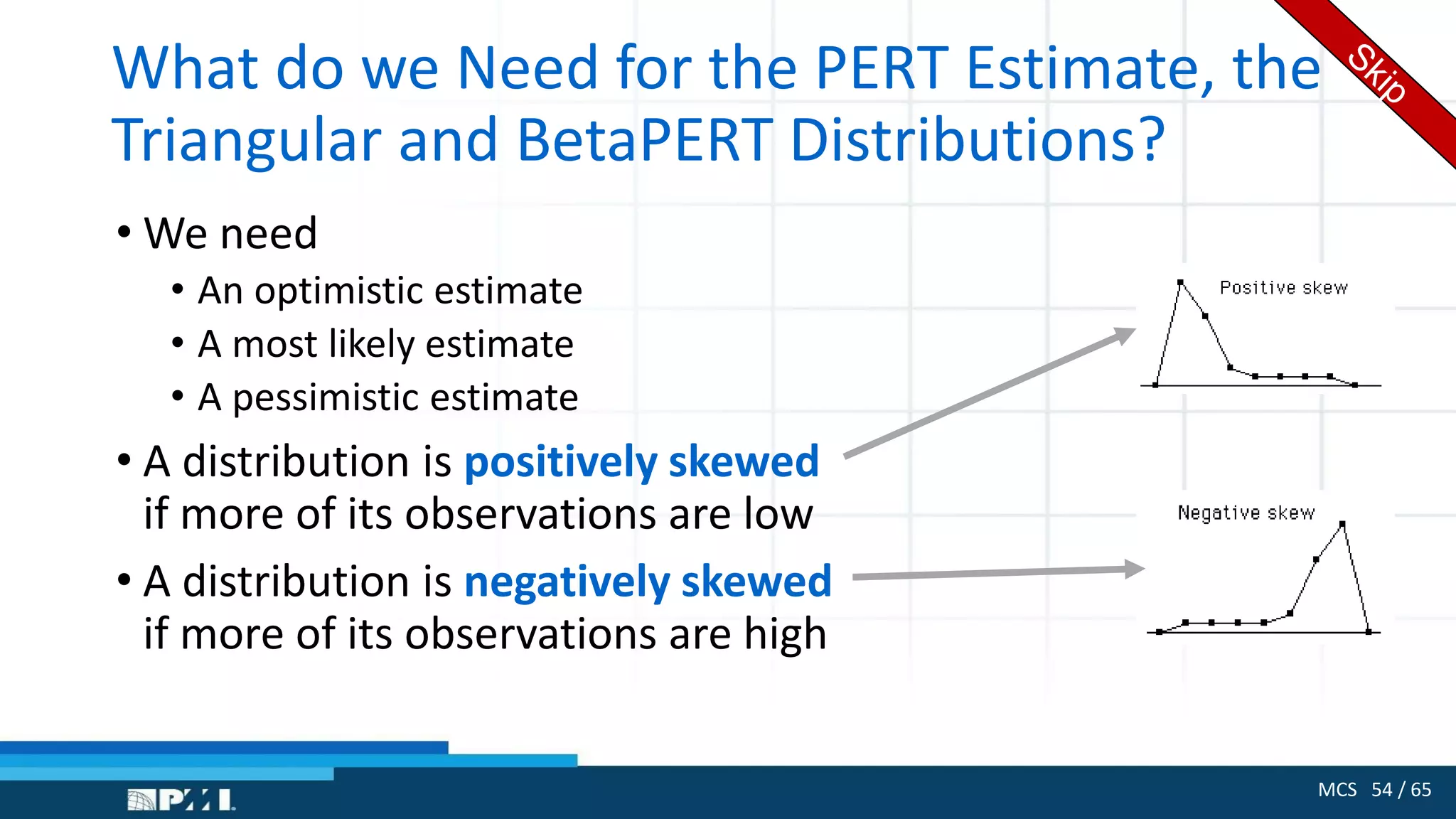 What do we Need for the PERT Estimate, the Triangular and BetaPERT Distributions?

Skip

• We need
• An optimistic estimate
• A most likely estimate
• A pessimistic estimate
• A distribution is positively skewed if more of its observations are low
• A distribution is negatively skewed if more of its observations are high

Positive skew

Negative skew

PMI

MCS 54 / 65